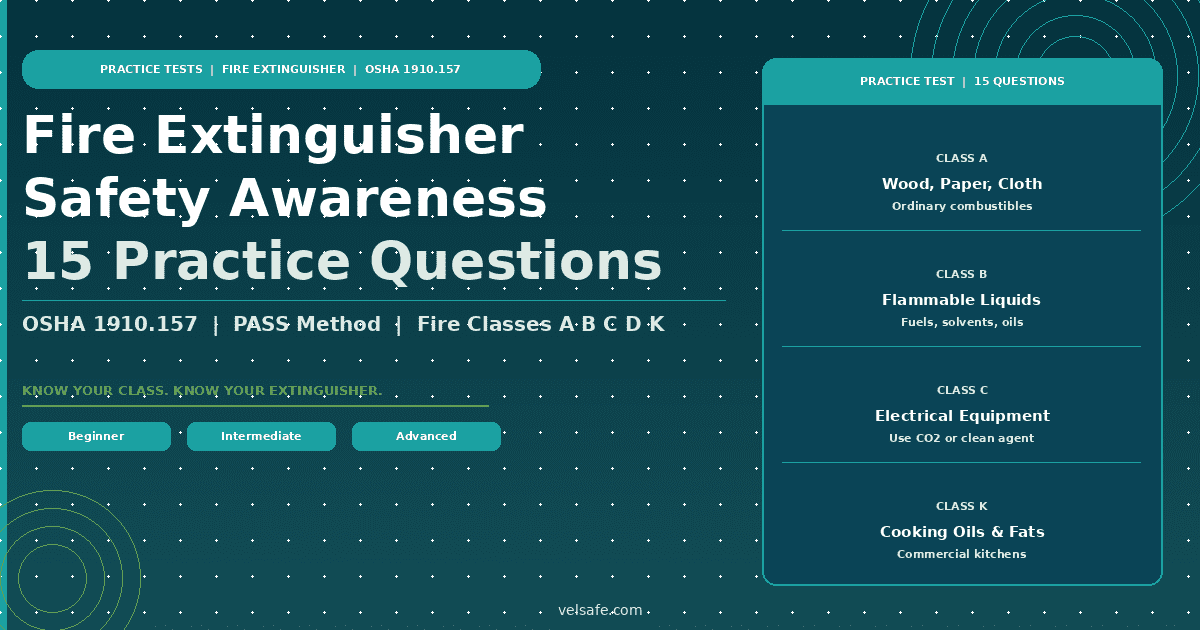 PRACTICE TESTS | FIRE EXTINGUISHER | OSHA 1910.157

Fire Extinguisher Safety Awareness 15 Practice Questions

OSHA 1910.157 | PASS Method | Fire Classes A B C D K

KNOW YOUR CLASS. KNOW YOUR EXTINGUISHER.

Beginner

Intermediate

Advanced

PRACTICE TEST | 15 QUESTIONS

CLASS A
Wood, Paper, Cloth
Ordinary combustibles

CLASS B
Flammable Liquids
Fuels, solvents, oils

CLASS C
Electrical Equipment
Use CO2 or clean agent

CLASS K
Cooking Oils & Fats
Commercial kitchens

velsafe.com